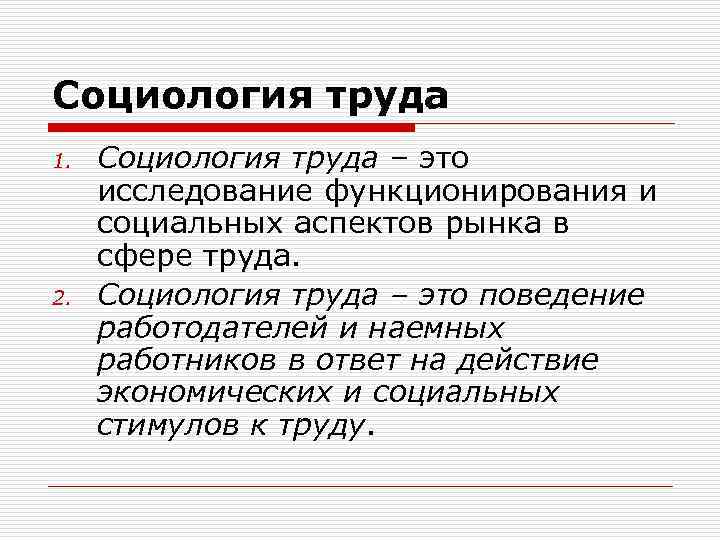 Социология труда

1. Социология труда – это исследование функционирования и социальных аспектов рынка в сфере труда.

2. Социология труда – это поведение работодателей и наемных работников в ответ на действие экономических и социальных стимулов к труду.